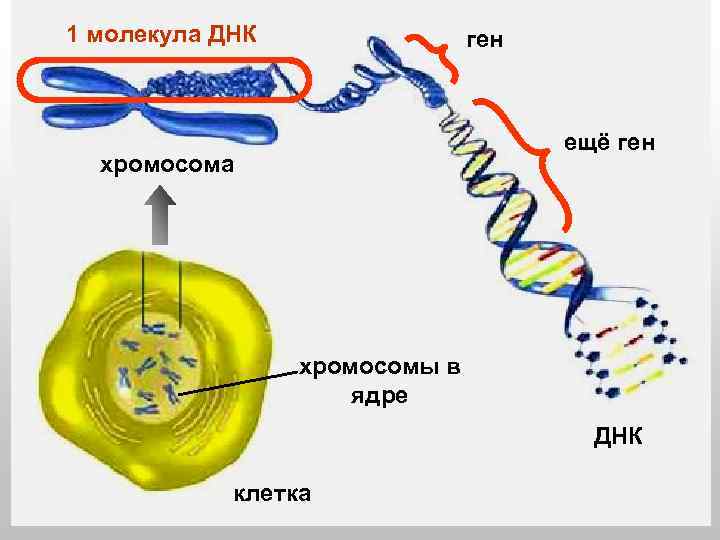 1 молекула ДНК

ген

ещё ген

хромосома

хромосомы в ядре

ДНК

клетка